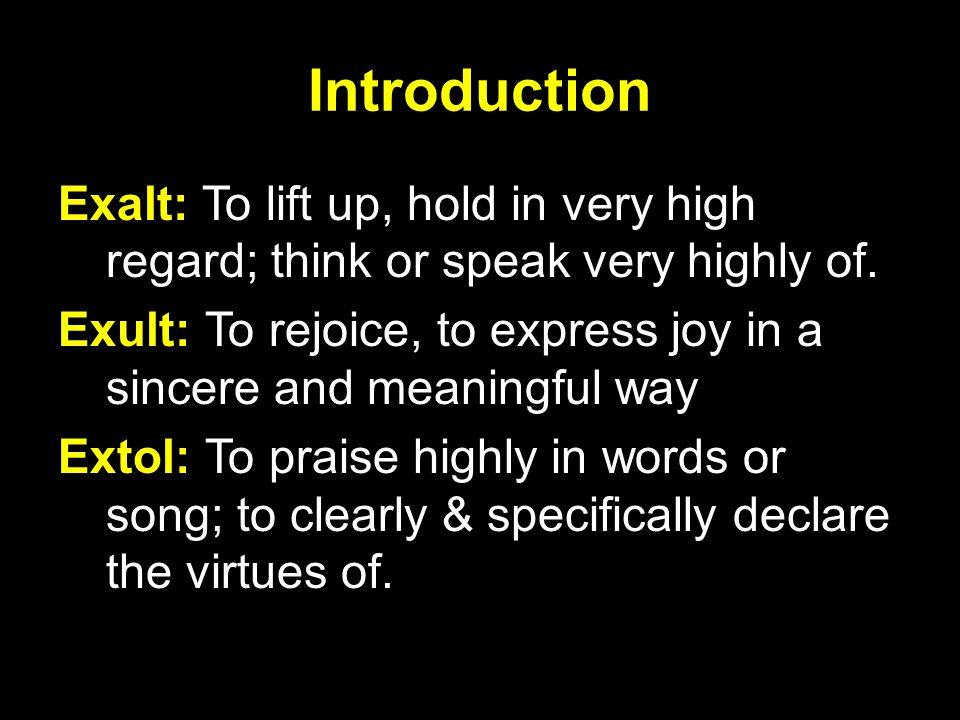 Introduction

Exalt: To lift up, hold in very high regard; think or speak very highly of.

Exult: To rejoice, to express joy in a sincere and meaningful way

Extol: To praise highly in words or song; to clearly & specifically declare the virtues of.